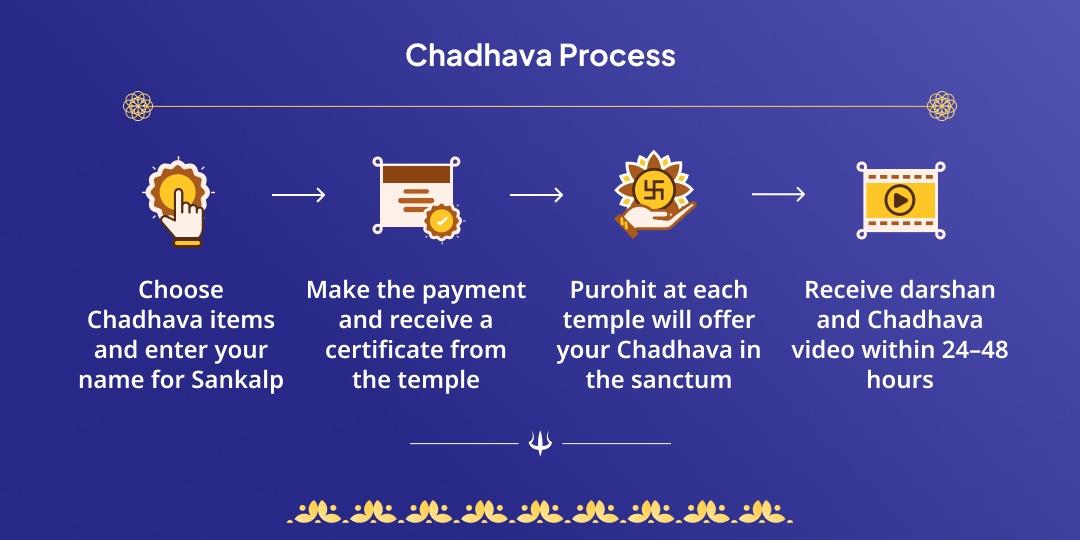 Chadhava Process

Choose Chadhava items and enter your name for Sankalp

Make the payment and receive a certificate from the temple

Purohit at each temple will offer your Chadhava in the sanctum

Receive darshan and Chadhava video within 24–48 hours